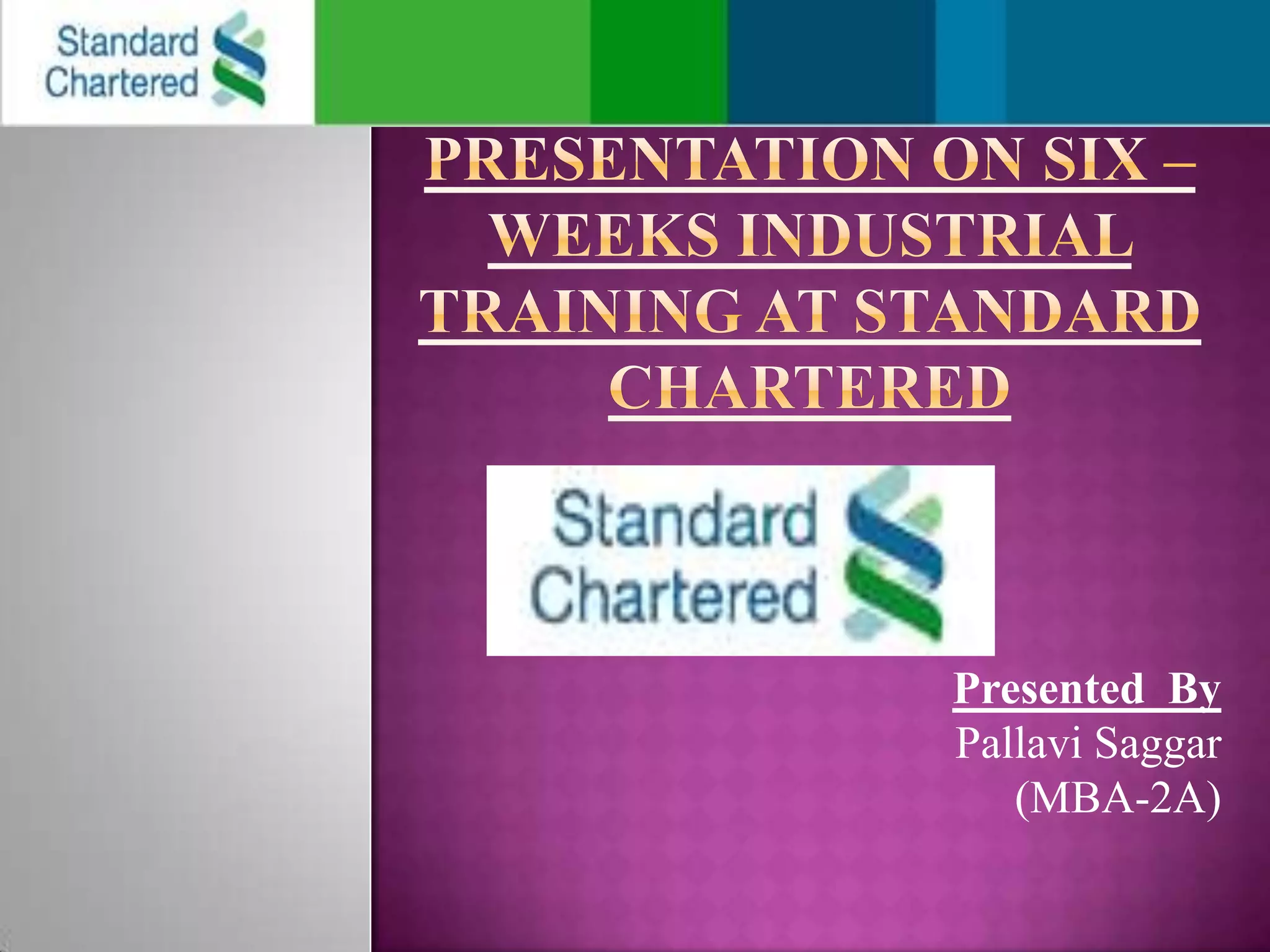 Standard Chartered

PRESENTATION ON SIX – WEEKS INDUSTRIAL TRAINING AT STANDARD CHARTERED

Standard Chartered

Presented By
Pallavi Saggar
(MBA-2A)